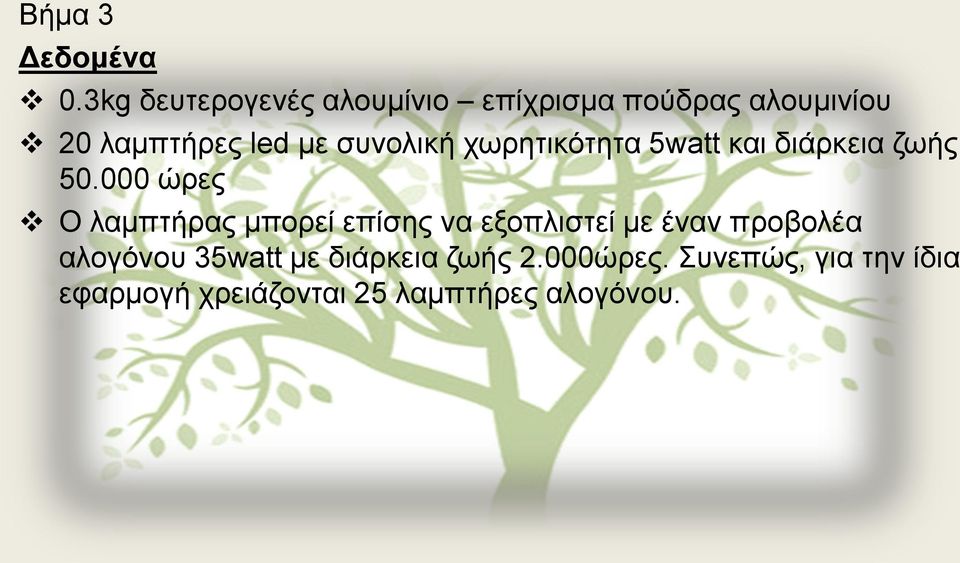 Βήμα 3
Δεδομένα
❖ 0.3kg δευτερογενές αλουμίνιο – επίχρισμα πούδρας αλουμινίου
❖ 20 λαμπτήρες led με συνολική χωρητικότητα 5watt και διάρκεια ζωής 50.000 ώρες
❖ Ο λαμπτήρας μπορεί επίσης να εξοπλιστεί με έναν προβολέα αλογόνου 35watt με διάρκεια ζωής 2.000ώρες. Συνεπώς, για την ίδια εφαρμογή χρειάζονται 25 λαμπτήρες αλογόνου.